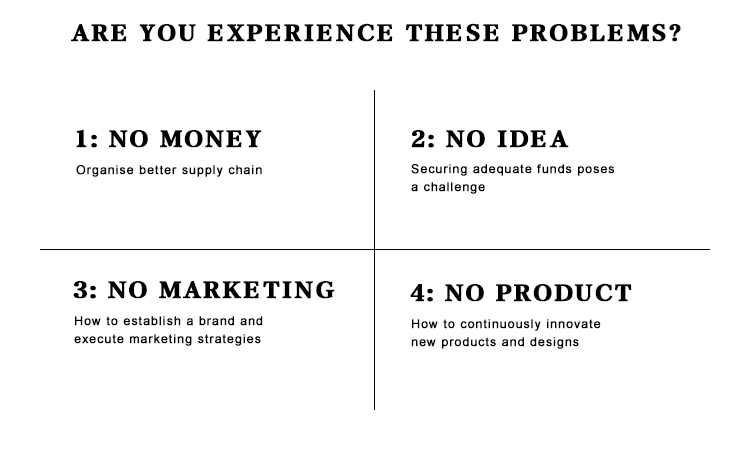 ARE YOU EXPERIENCE THESE PROBLEMS?

1: NO MONEY

Organise better supply chain

2: NO IDEA

Securing adequate funds poses a challenge

3: NO MARKETING

How to establish a brand and execute marketing strategies

4: NO PRODUCT

How to continuously innovate new products and designs